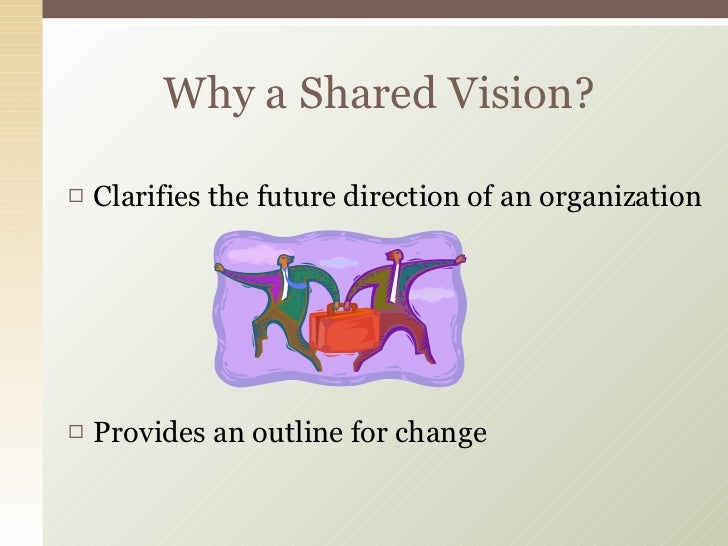 Why a Shared Vision?

□ Clarifies the future direction of an organization

□ Provides an outline for change